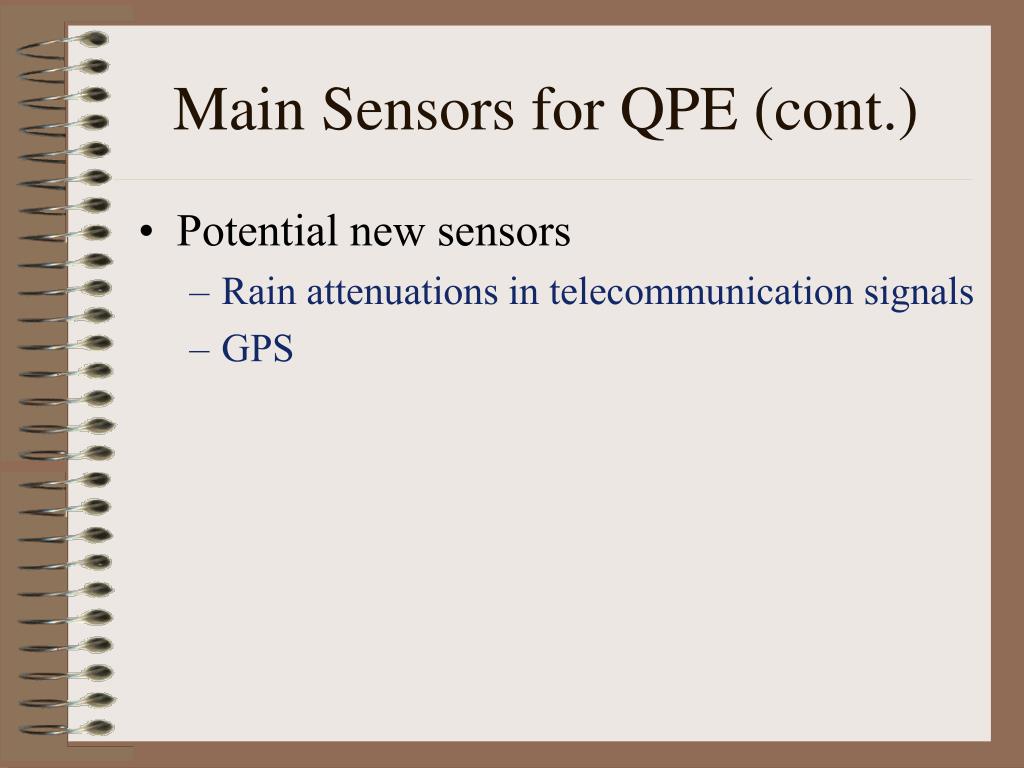 Main Sensors for QPE (cont.)

• Potential new sensors
– Rain attenuations in telecommunication signals
– GPS